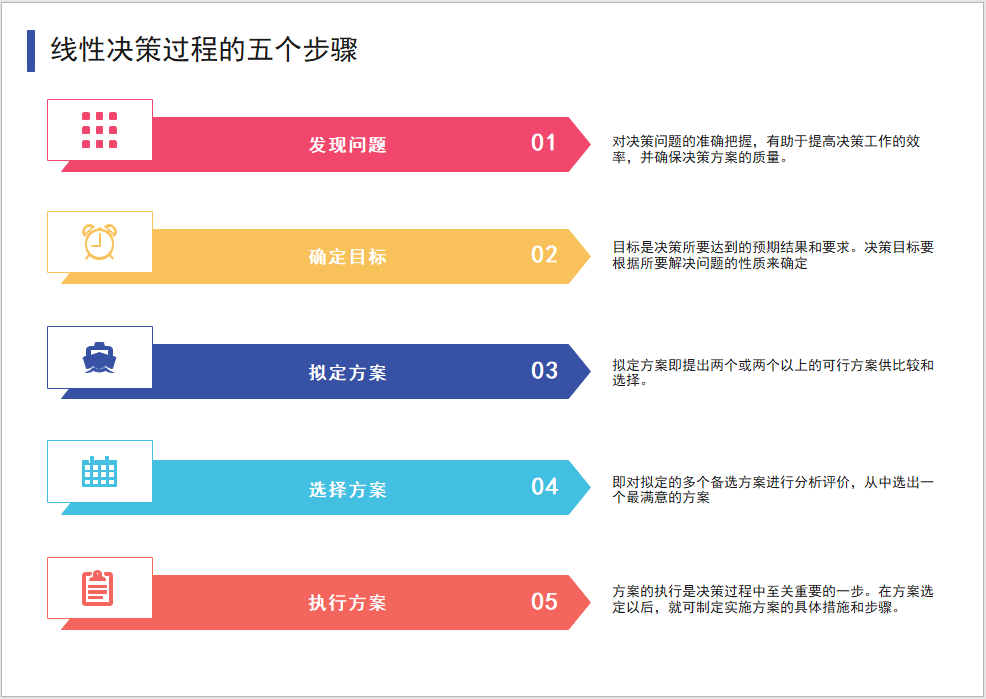 线性决策过程的五个步骤

发现问题 01

对决策问题的准确把握，有助于提高决策工作的效率，并确保决策方案的质量。

确定目标 02

目标是决策所要达到的预期结果和要求。决策目标要根据所要解决问题的性质来确定

拟定方案 03

拟定方案即提出两个或两个以上的可行方案供比较和选择。

选择方案 04

即对拟定的多个备选方案进行分析评价，从中选出一个最满意的方案

执行方案 05

方案的执行是决策过程中至关重要的一步。在方案选定以后，就可制定实施方案的具体措施和步骤。